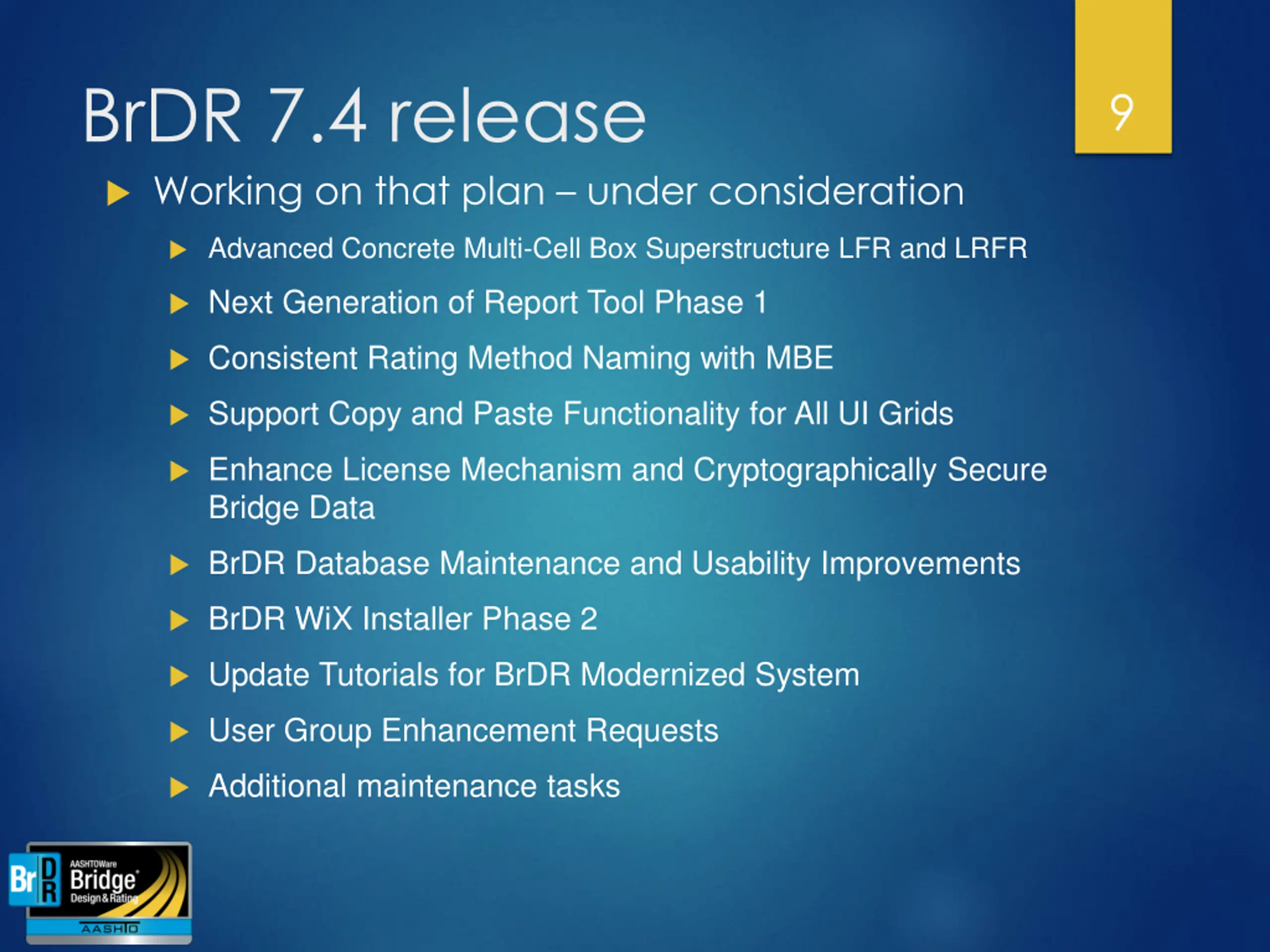 BrDR 7.4 release

9

Working on that plan – under consideration

Advanced Concrete Multi-Cell Box Superstructure LFR and LRFR

Next Generation of Report Tool Phase 1

Consistent Rating Method Naming with MBE

Support Copy and Paste Functionality for All UI Grids

Enhance License Mechanism and Cryptographically Secure Bridge Data

BrDR Database Maintenance and Usability Improvements

BrDR WiX Installer Phase 2

Update Tutorials for BrDR Modernized System

User Group Enhancement Requests

Additional maintenance tasks

Br D R AASHTOWare Bridge Design & Rating AASHTO